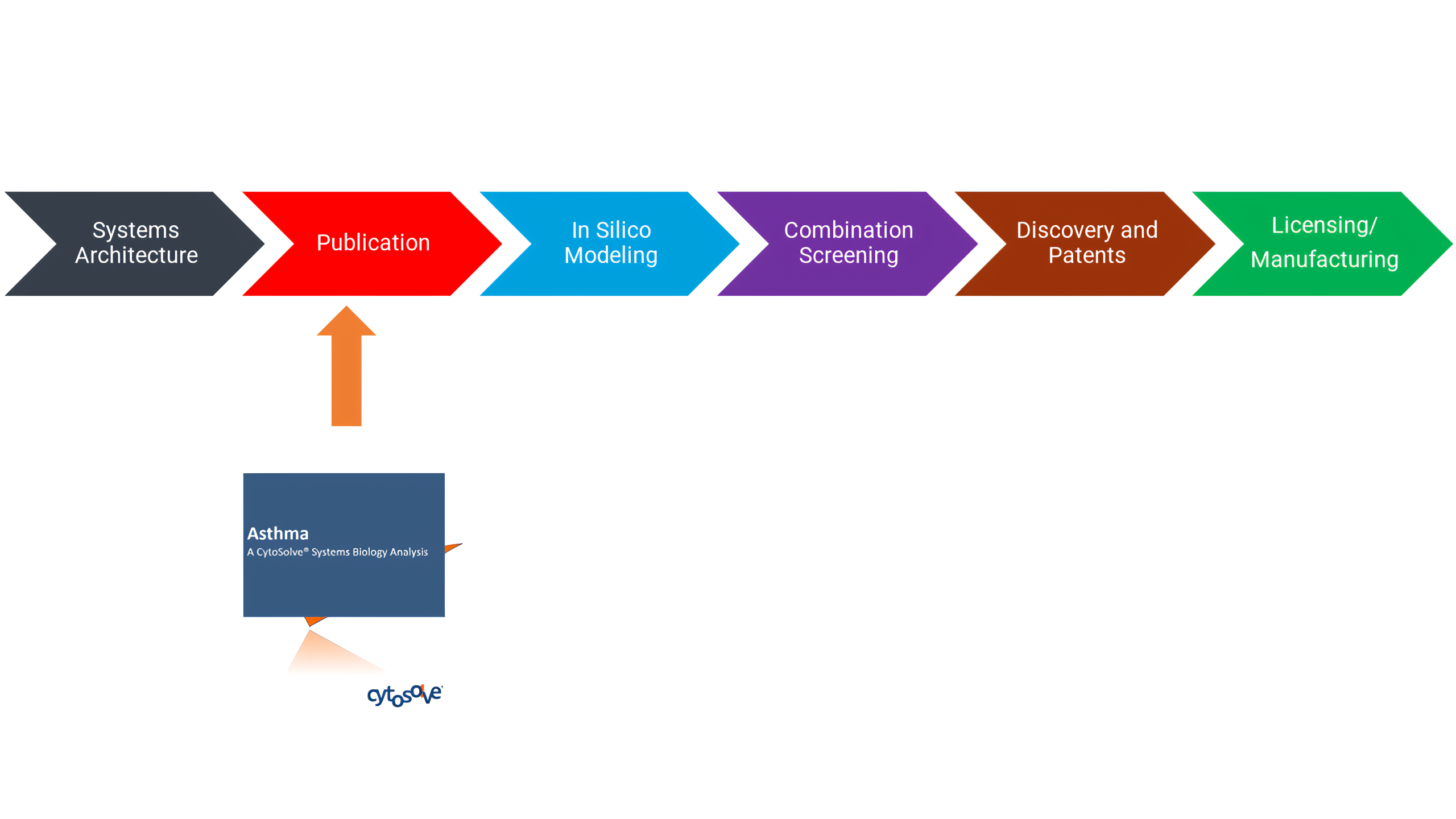 Systems Architecture

Publication

In Silico Modeling

Combination Screening

Discovery and Patents

Licensing/ Manufacturing

Asthma
A CytoSolve® Systems Biology Analysis

cytosolve